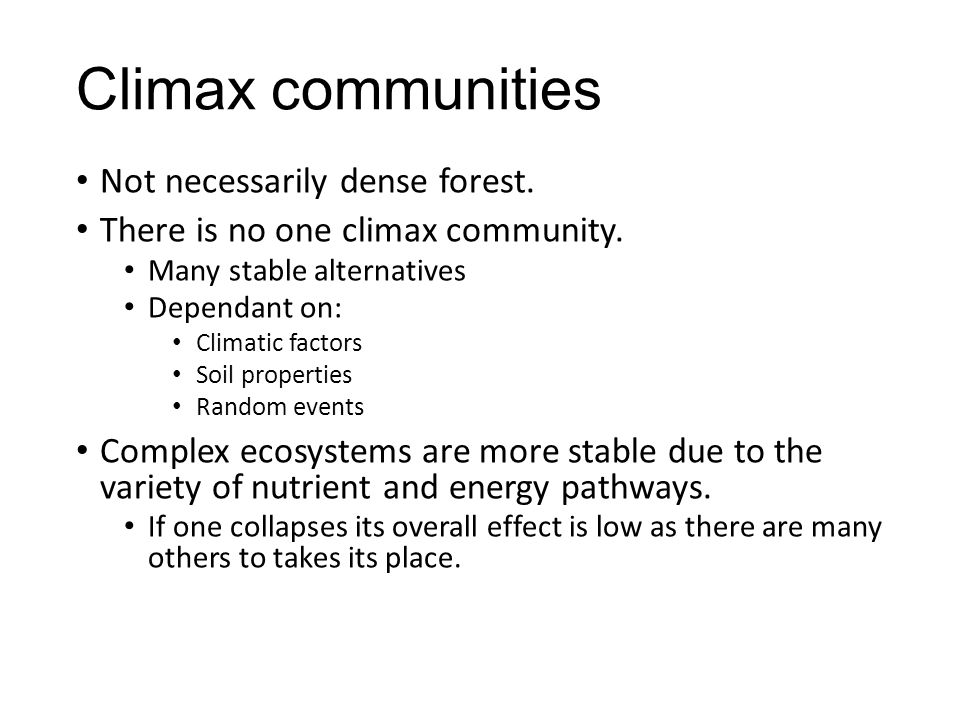 Climax communities

• Not necessarily dense forest.
• There is no one climax community.
  • Many stable alternatives
  • Dependant on:
    • Climatic factors
    • Soil properties
    • Random events
• Complex ecosystems are more stable due to the variety of nutrient and energy pathways.
  • If one collapses its overall effect is low as there are many others to takes its place.